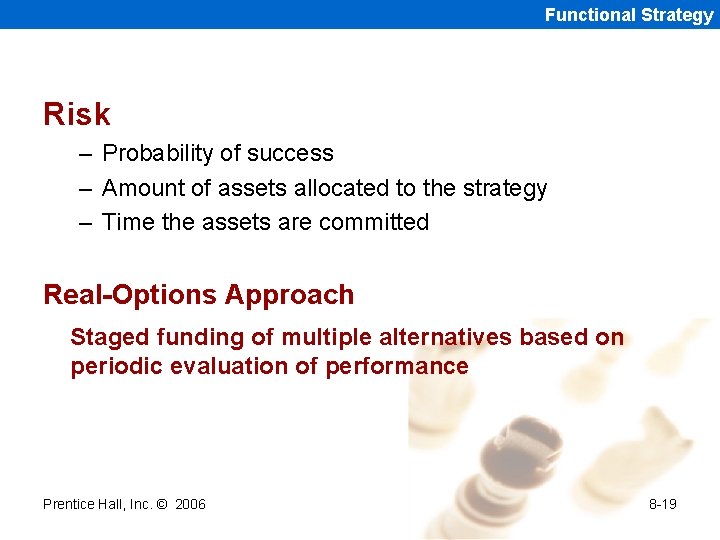 Functional Strategy

Risk

– Probability of success
– Amount of assets allocated to the strategy
– Time the assets are committed

Real-Options Approach

Staged funding of multiple alternatives based on periodic evaluation of performance

Prentice Hall, Inc. © 2006

8-19